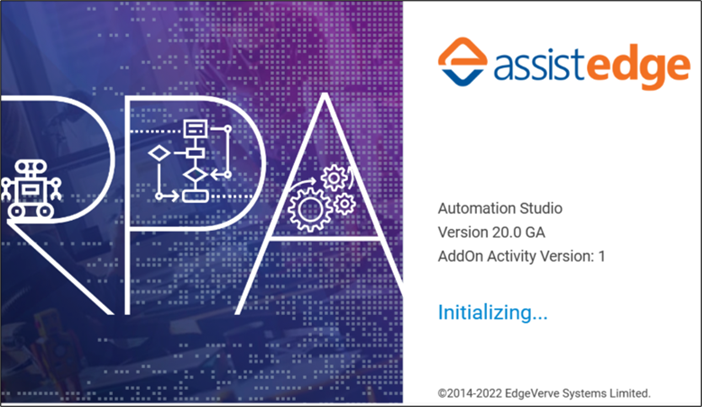 RPA

assistedge

Automation Studio
Version 20.0 GA
AddOn Activity Version: 1

Initializing...

©2014-2022 EdgeVerve Systems Limited.